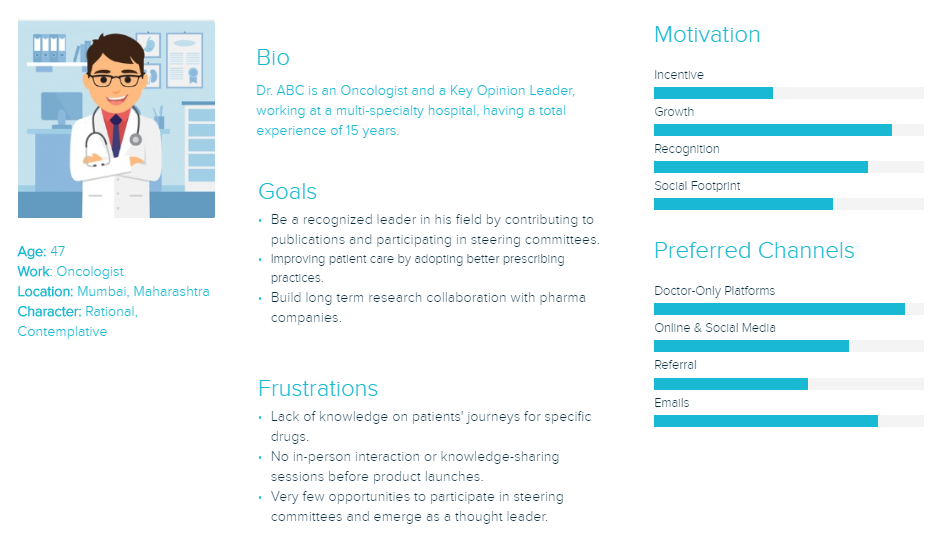 Age: 47
Work: Oncologist
Location: Mumbai, Maharashtra
Character: Rational, Contemplative

Bio

Dr. ABC is an Oncologist and a Key Opinion Leader, working at a multi-specialty hospital, having a total experience of 15 years.

Goals

• Be a recognized leader in his field by contributing to publications and participating in steering committees.
• Improving patient care by adopting better prescribing practices.
• Build long term research collaboration with pharma companies.

Frustrations

• Lack of knowledge on patients' journeys for specific drugs.
• No in-person interaction or knowledge-sharing sessions before product launches.
• Very few opportunities to participate in steering committees and emerge as a thought leader.

Motivation

Incentive

Growth

Recognition

Social Footprint

Preferred Channels

Doctor-Only Platforms

Online & Social Media

Referral

Emails